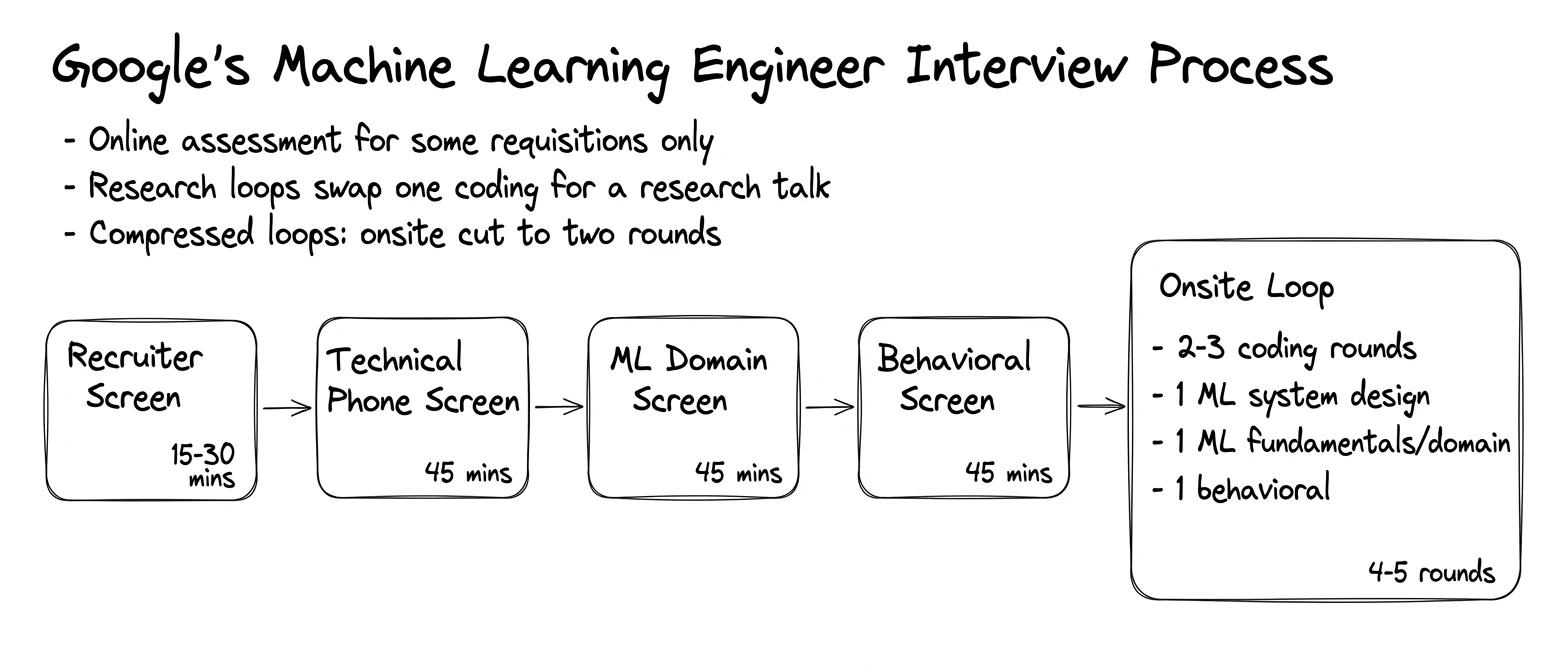 Google's Machine Learning Engineer Interview Process

- Online assessment for some requisitions only
- Research loops swap one coding for a research talk
- Compressed loops: onsite cut to two rounds

Recruiter Screen
15-30 mins

Technical Phone Screen
45 mins

ML Domain Screen
45 mins

Behavioral Screen
45 mins

Onsite Loop
- 2-3 coding rounds
- 1 ML system design
- 1 ML fundamentals/domain
- 1 behavioral
4-5 rounds